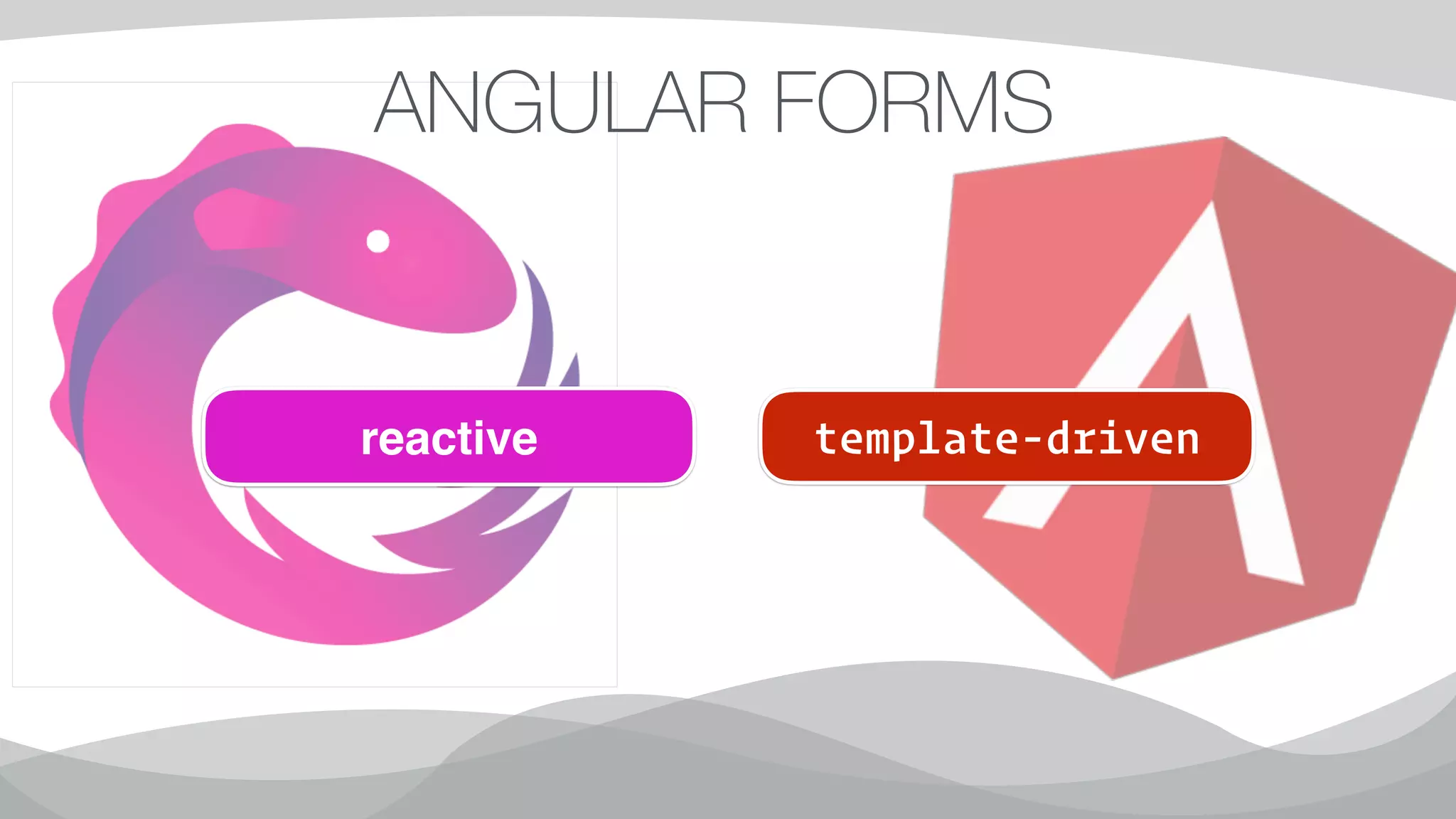 ANGULAR FORMS

reactive

template-driven